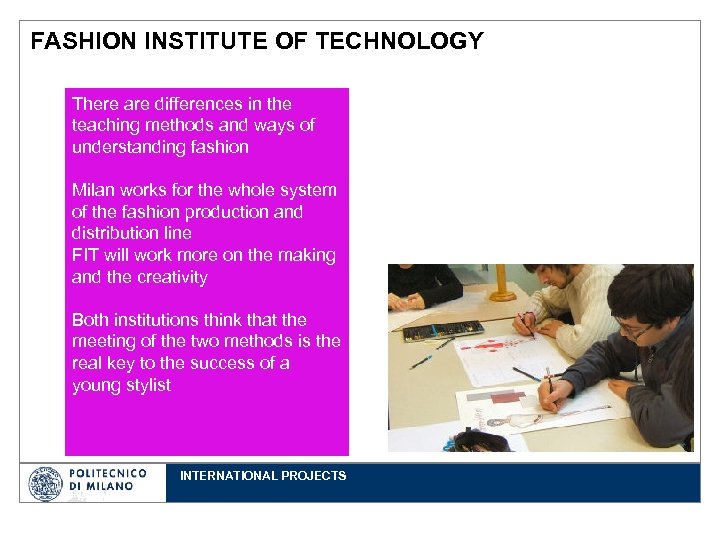 FASHION INSTITUTE OF TECHNOLOGY

There are differences in the teaching methods and ways of understanding fashion

Milan works for the whole system of the fashion production and distribution line
FIT will work more on the making and the creativity

Both institutions think that the meeting of the two methods is the real key to the success of a young stylist

POLITECNICO DI MILANO

INTERNATIONAL PROJECTS